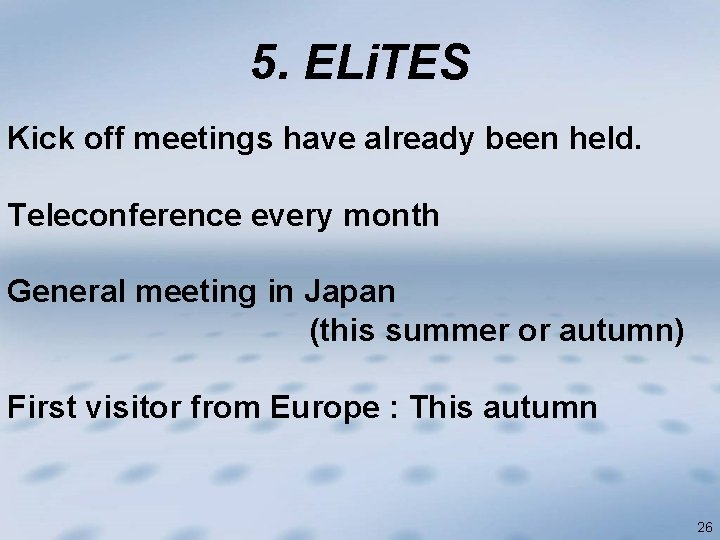 5. ELiTES

Kick off meetings have already been held.

Teleconference every month

General meeting in Japan
(this summer or autumn)

First visitor from Europe : This autumn

26